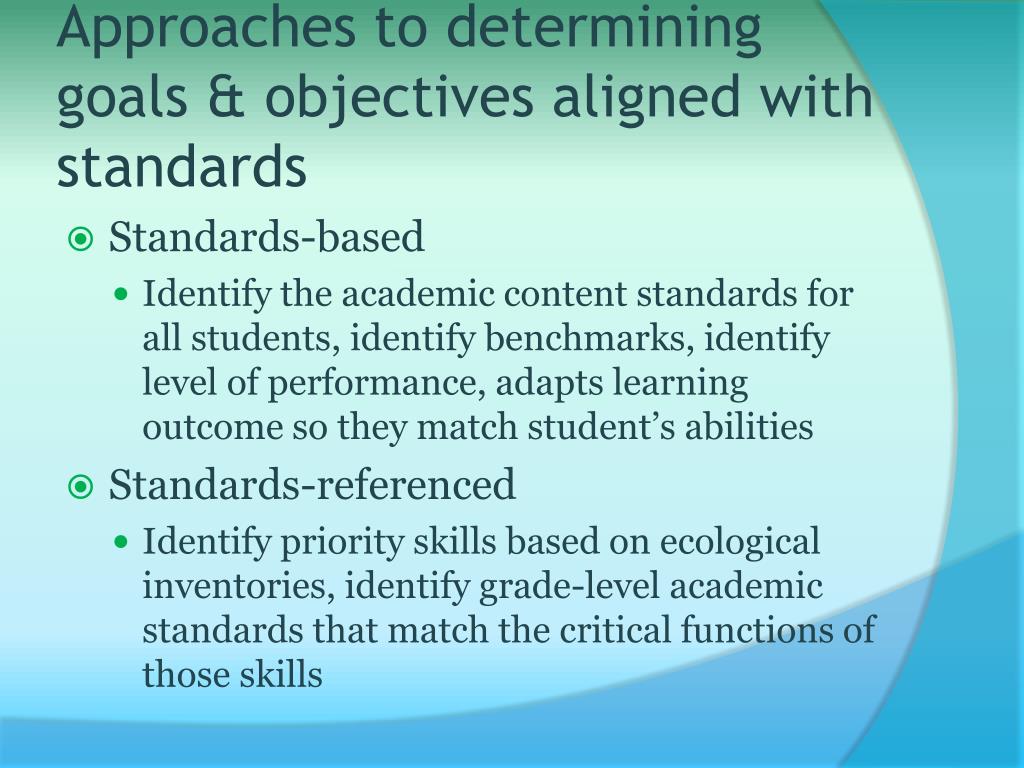 Approaches to determining goals & objectives aligned with standards

Standards-based

Identify the academic content standards for all students, identify benchmarks, identify level of performance, adapts learning outcome so they match student's abilities

Standards-referenced

Identify priority skills based on ecological inventories, identify grade-level academic standards that match the critical functions of those skills